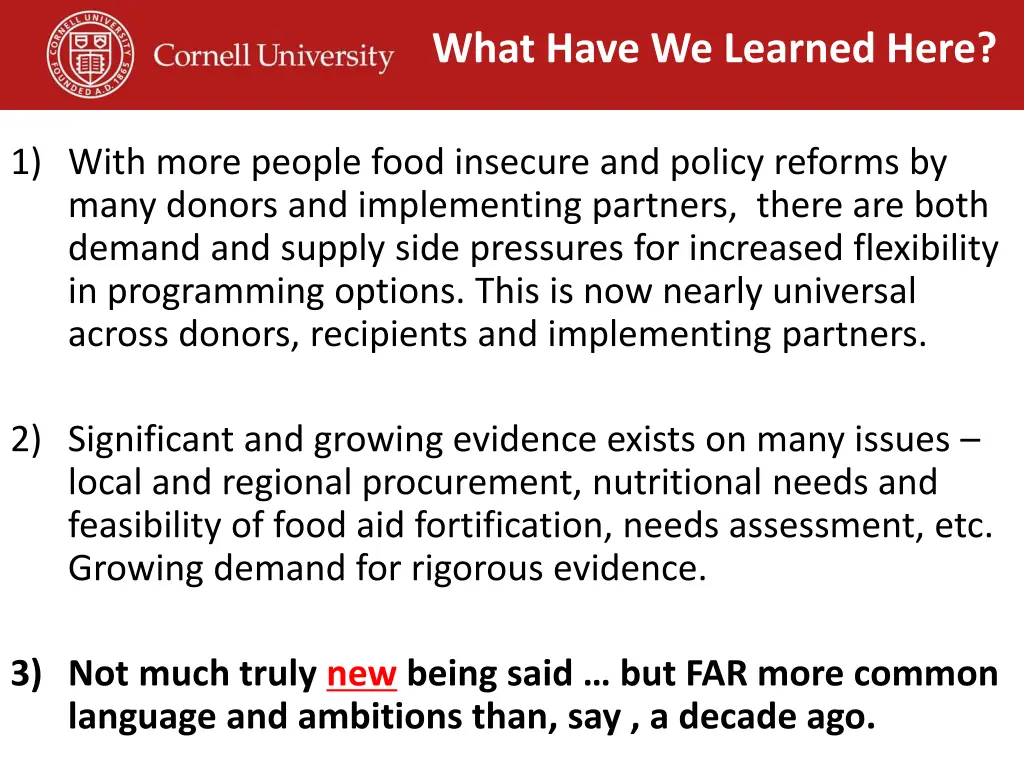 CORNELL UNIVERSITY FOUNDED A.D. 1865

Cornell University

What Have We Learned Here?

1) With more people food insecure and policy reforms by many donors and implementing partners, there are both demand and supply side pressures for increased flexibility in programming options. This is now nearly universal across donors, recipients and implementing partners.

2) Significant and growing evidence exists on many issues – local and regional procurement, nutritional needs and feasibility of food aid fortification, needs assessment, etc. Growing demand for rigorous evidence.

3) Not much truly new being said … but FAR more common language and ambitions than, say , a decade ago.